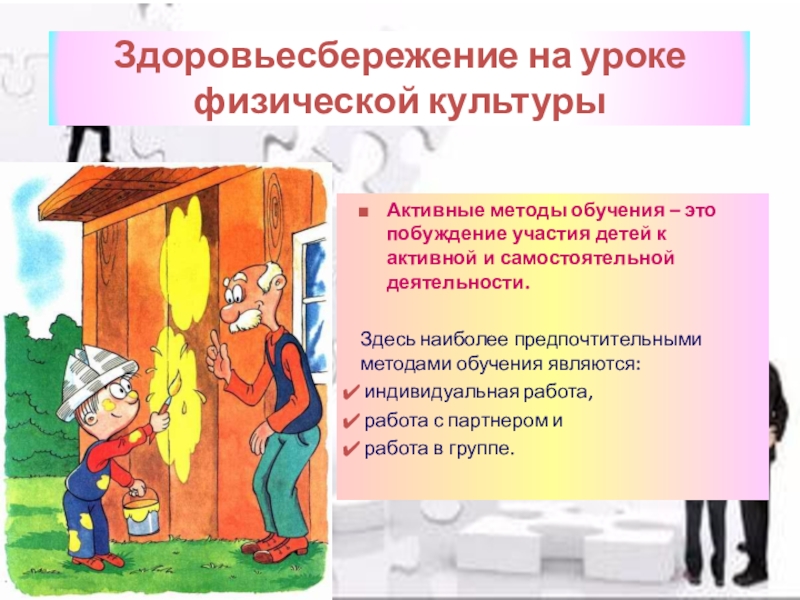 Здоровьесбережение на уроке физической культуры

Активные методы обучения – это побуждение участия детей к активной и самостоятельной деятельности.

Здесь наиболее предпочтительными методами обучения являются:
✔ индивидуальная работа,
✔ работа с партнером и
✔ работа в группе.